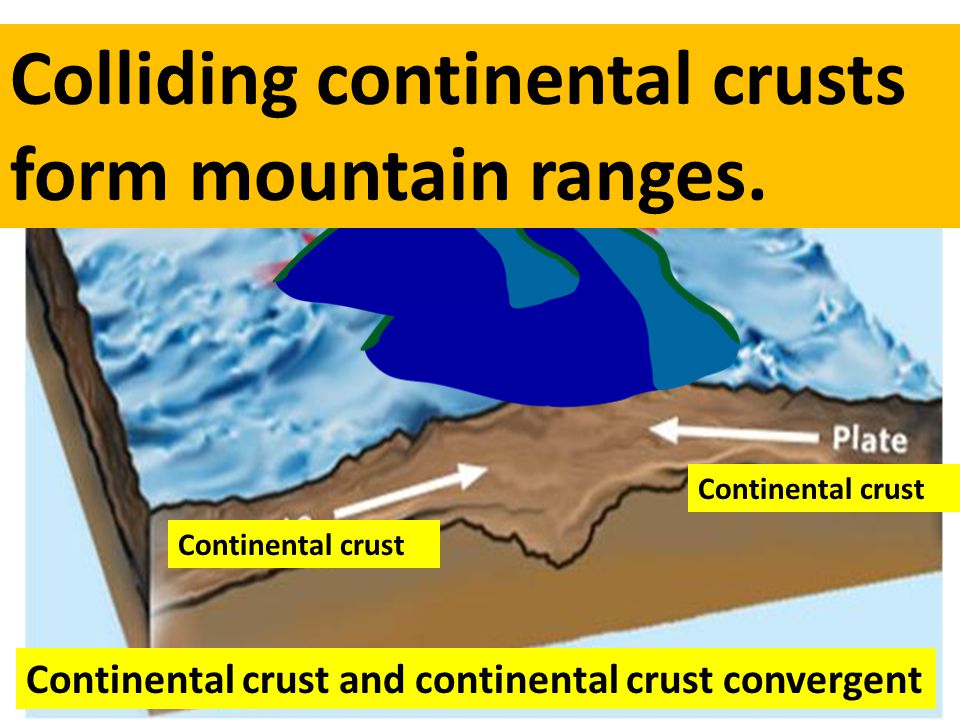 Colliding continental crusts form mountain ranges.

Plate

Continental crust

Continental crust

Continental crust and continental crust convergent